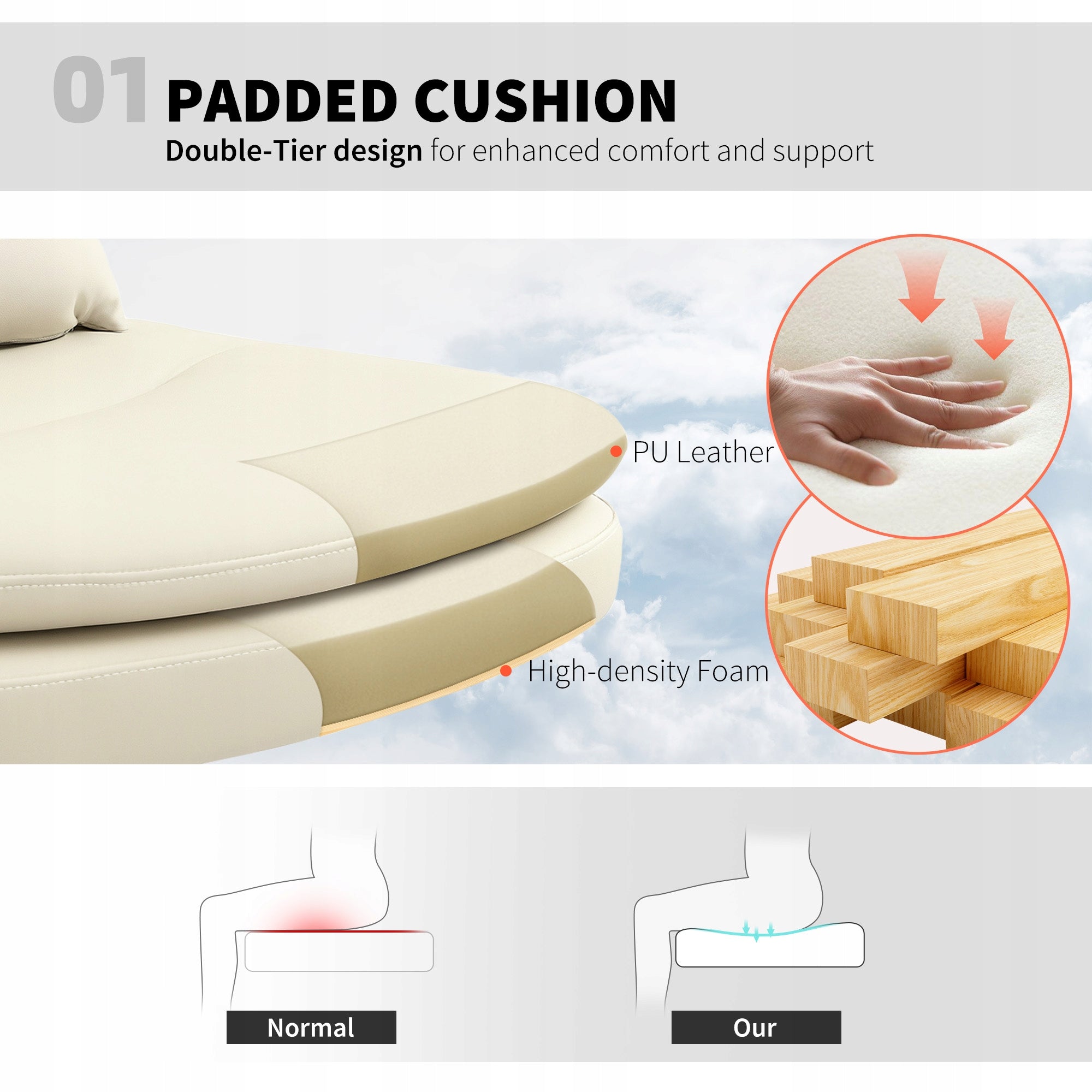 01 PADDED CUSHION

Double-Tier design for enhanced comfort and support

PU Leather

High-density Foam

Normal

Our